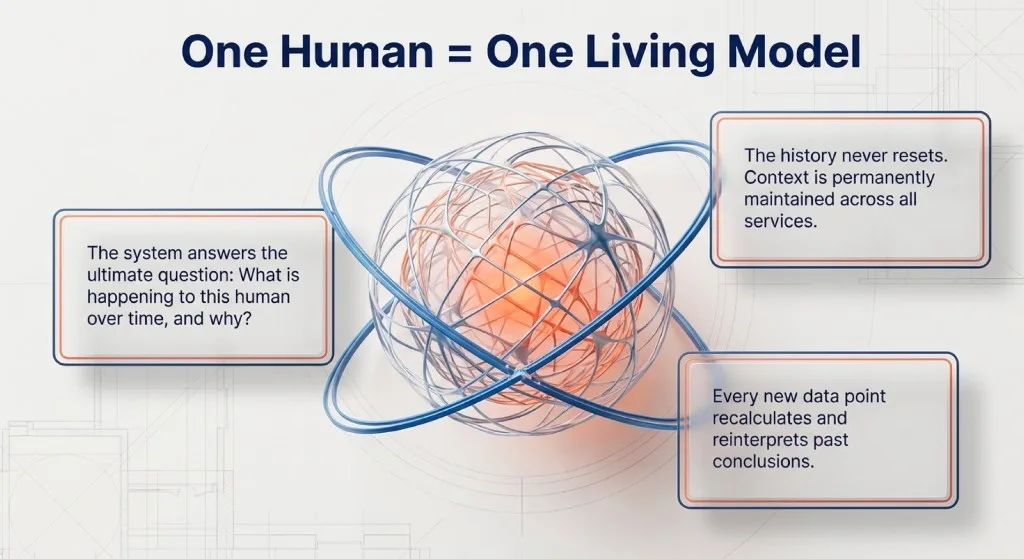 One Human = One Living Model

The system answers the ultimate question: What is happening to this human over time, and why?

The history never resets. Context is permanently maintained across all services.

Every new data point recalculates and reinterprets past conclusions.